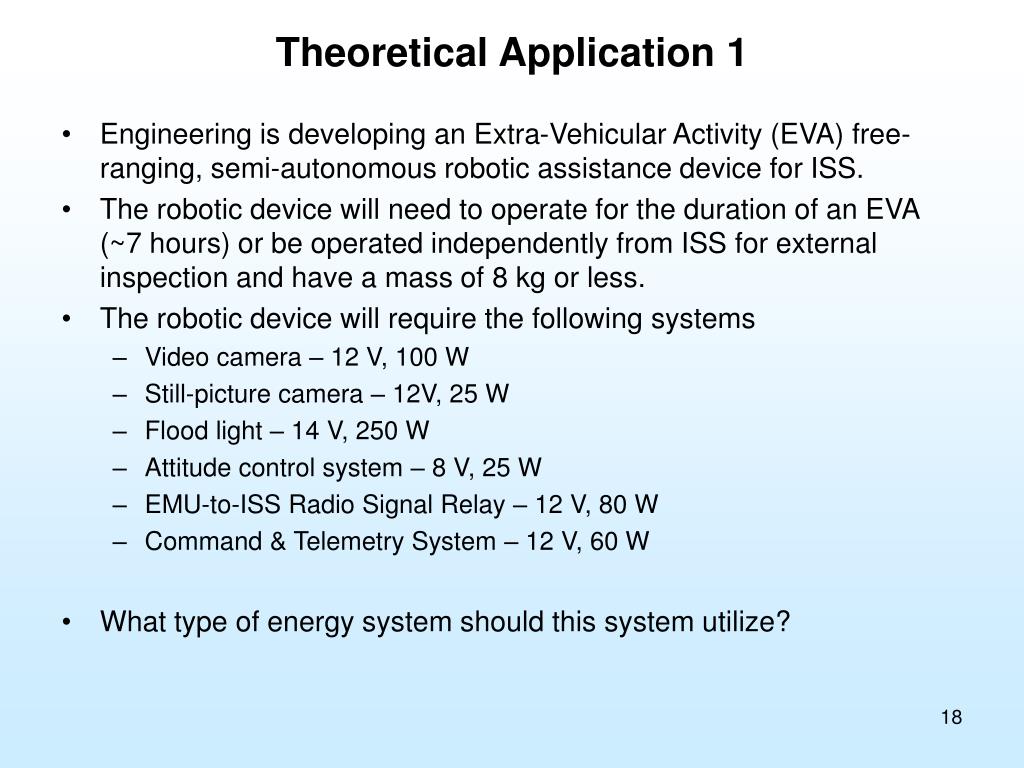 Theoretical Application 1

• Engineering is developing an Extra-Vehicular Activity (EVA) free-ranging, semi-autonomous robotic assistance device for ISS.
• The robotic device will need to operate for the duration of an EVA (~7 hours) or be operated independently from ISS for external inspection and have a mass of 8 kg or less.
• The robotic device will require the following systems
– Video camera – 12 V, 100 W
– Still-picture camera – 12V, 25 W
– Flood light – 14 V, 250 W
– Attitude control system – 8 V, 25 W
– EMU-to-ISS Radio Signal Relay – 12 V, 80 W
– Command & Telemetry System – 12 V, 60 W

• What type of energy system should this system utilize?

18